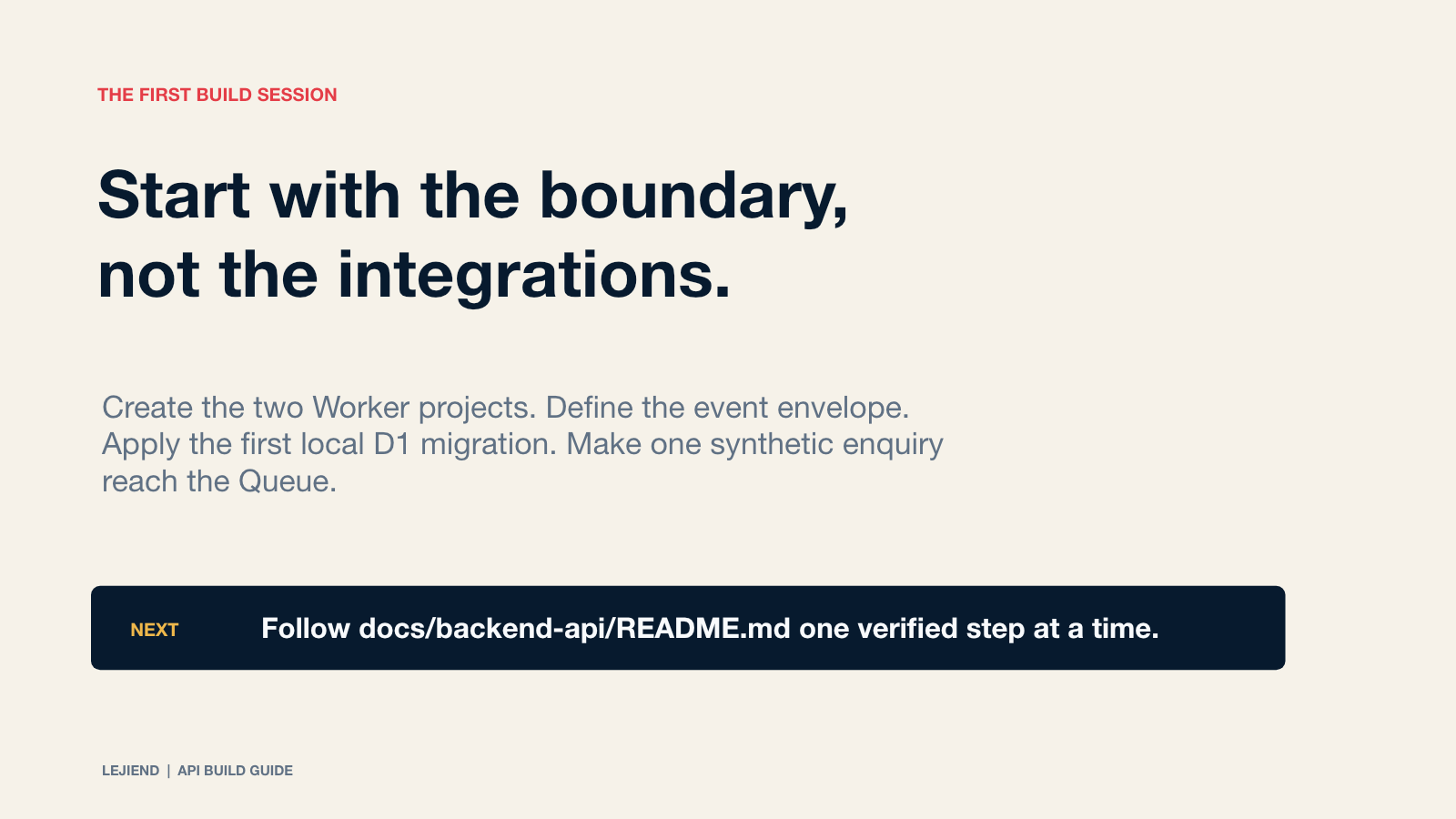 THE FIRST BUILD SESSION

Start with the boundary, not the integrations.

Create the two Worker projects. Define the event envelope. Apply the first local D1 migration. Make one synthetic enquiry reach the Queue.

NEXT

Follow docs/backend-api/README.md one verified step at a time.

LEJIEND | API BUILD GUIDE